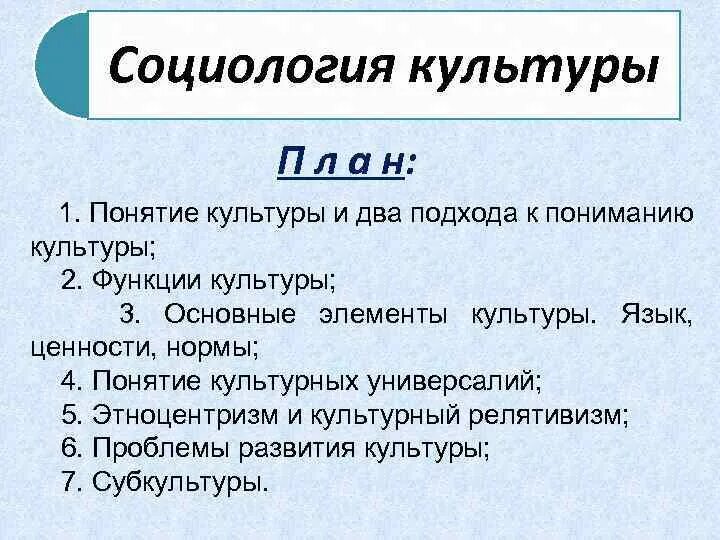 Социология культуры

П л а н:

1. Понятие культуры и два подхода к пониманию культуры;

2. Функции культуры;

3. Основные элементы культуры. Язык, ценности, нормы;

4. Понятие культурных универсалий;

5. Этноцентризм и культурный релятивизм;

6. Проблемы развития культуры;

7. Субкультуры.